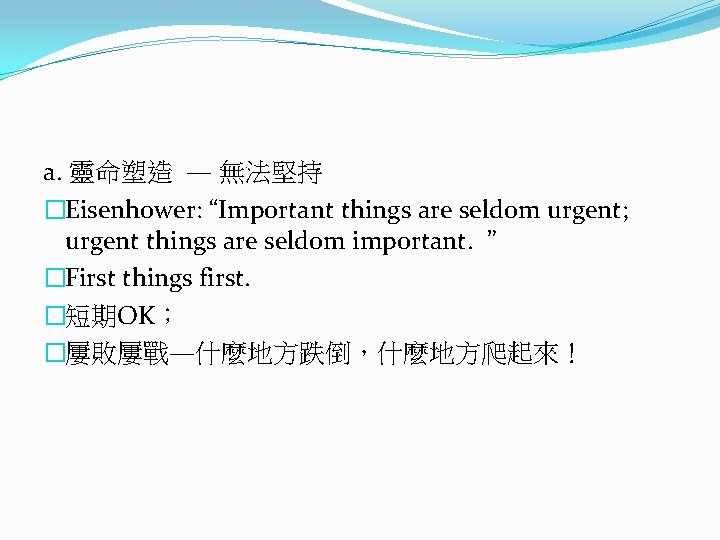 a. 靈命塑造 — 無法堅持

□Eisenhower: “Important things are seldom urgent; urgent things are seldom important. ”

□First things first.

□短期OK；

□屢敗屢戰—什麼地方跌倒，什麼地方爬起來！